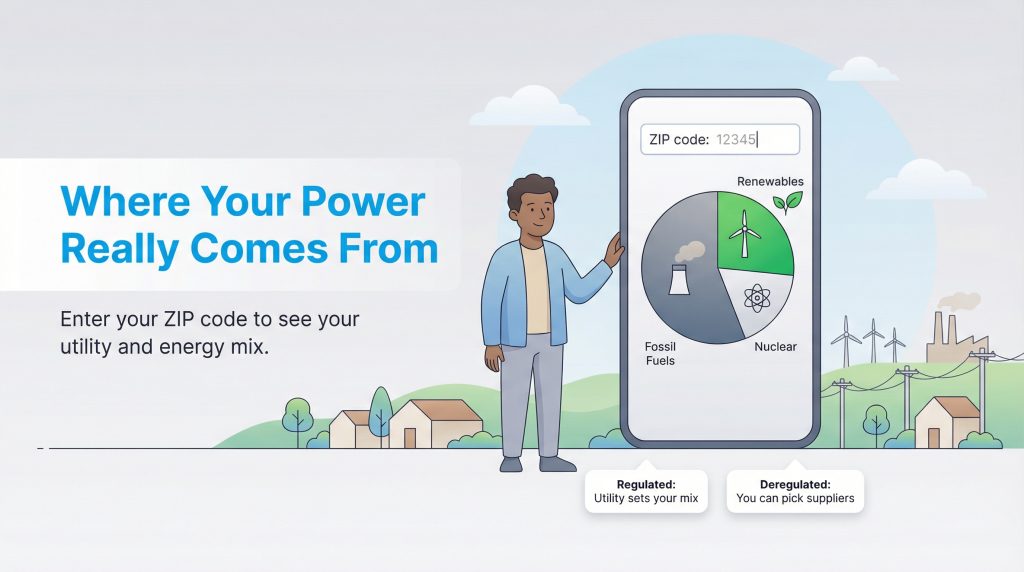 Where Your Power Really Comes From

Enter your ZIP code to see your utility and energy mix.

ZIP code: 12345

Renewables

Fossil Fuels

Nuclear

Regulated:
Utility sets your mix

Deregulated:
You can pick suppliers